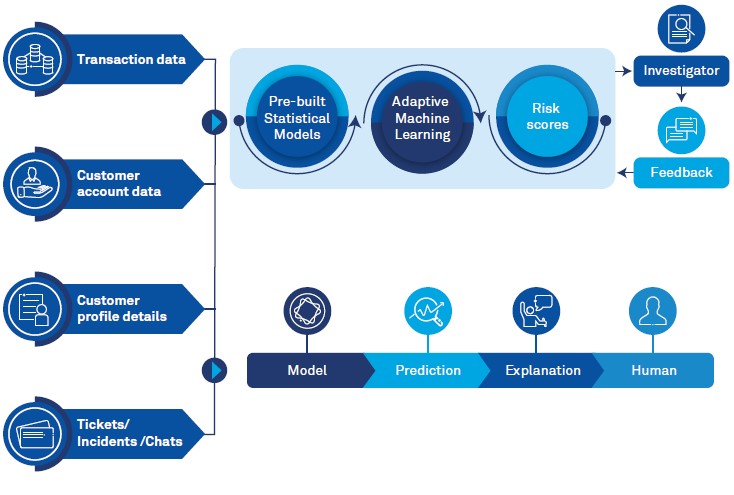 Transaction data

Customer account data

Customer profile details

Tickets/ Incidents /Chats

Pre-built Statistical Models

Adaptive Machine Learning

Risk scores

Investigator

Feedback

Model

Prediction

Explanation

Human